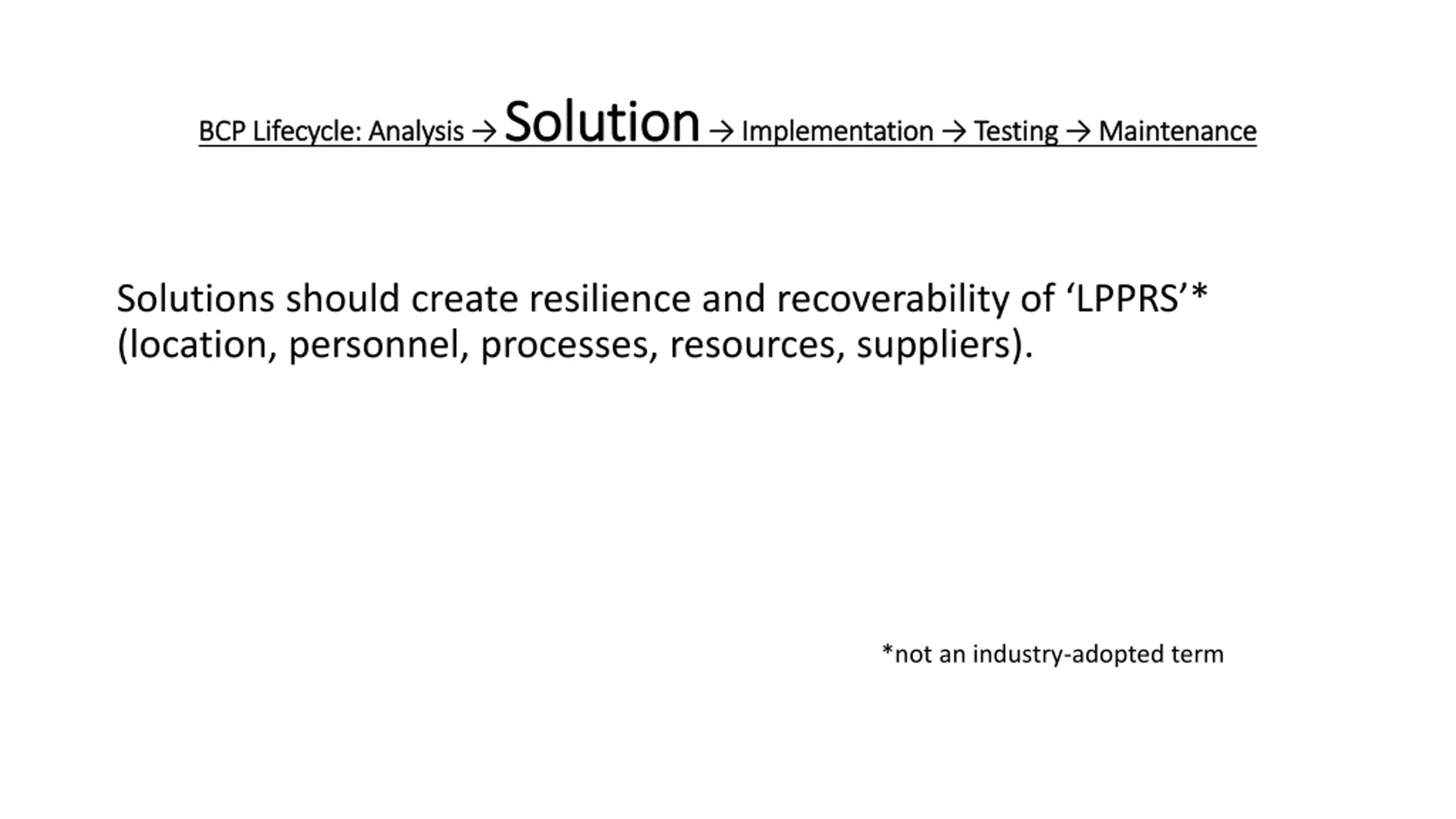 BCP Lifecycle: Analysis → Solution → Implementation → Testing → Maintenance

Solutions should create resilience and recoverability of ‘LPPRS’* (location, personnel, processes, resources, suppliers).

*not an industry-adopted term